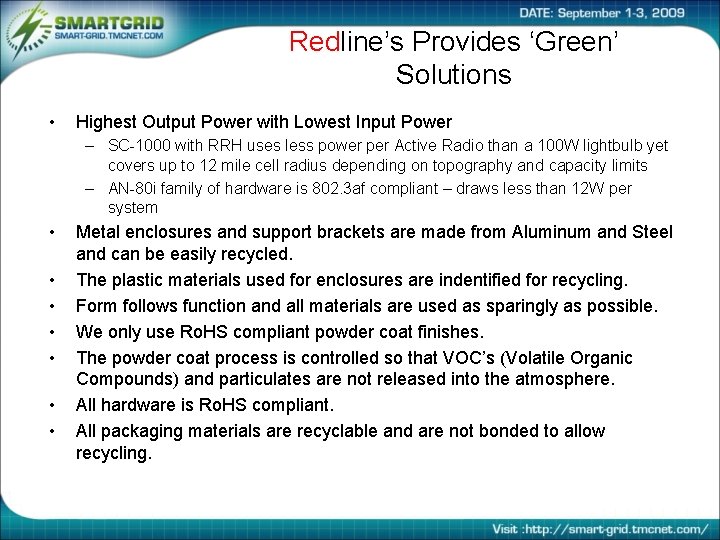 SMARTGRID
SMART-GRID.TMCNET.COM

DATE: September 1-3, 2009

Redline's Provides 'Green' Solutions

• Highest Output Power with Lowest Input Power
– SC-1000 with RRH uses less power per Active Radio than a 100W lightbulb yet covers up to 12 mile cell radius depending on topography and capacity limits
– AN-80i family of hardware is 802.3af compliant – draws less than 12W per system
• Metal enclosures and support brackets are made from Aluminum and Steel and can be easily recycled.
• The plastic materials used for enclosures are indentified for recycling.
• Form follows function and all materials are used as sparingly as possible.
• We only use RoHS compliant powder coat finishes.
• The powder coat process is controlled so that VOC's (Volatile Organic Compounds) and particulates are not released into the atmosphere.
• All hardware is RoHS compliant.
• All packaging materials are recyclable and are not bonded to allow recycling.

Visit :http://smart-grid.tmcnet.com/